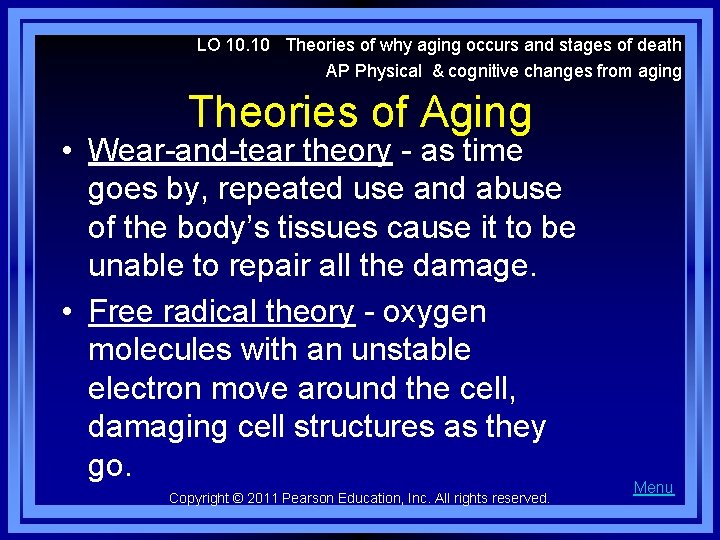 LO 10.10 Theories of why aging occurs and stages of death
AP Physical & cognitive changes from aging

Theories of Aging

• Wear-and-tear theory - as time goes by, repeated use and abuse of the body's tissues cause it to be unable to repair all the damage.

• Free radical theory - oxygen molecules with an unstable electron move around the cell, damaging cell structures as they go.

Copyright © 2011 Pearson Education, Inc. All rights reserved.

Menu